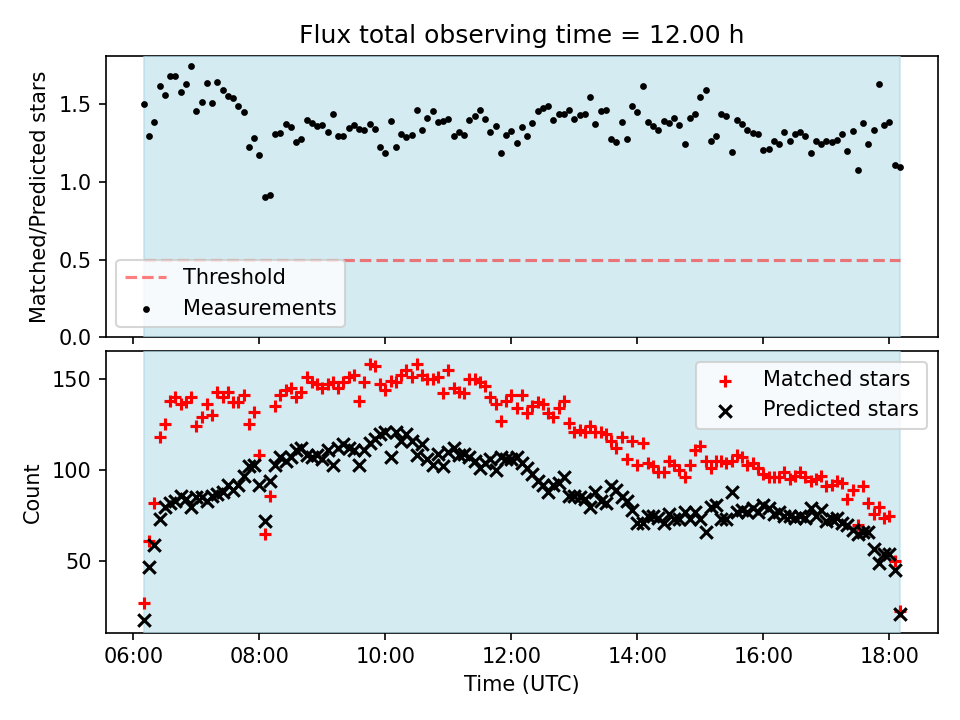 Flux total observing time = 12.00 h

Matched/Predicted stars

1.5
1.0
0.5
0.0

Threshold
Measurements

Count

150
100
50

Matched stars
Predicted stars

06:00 08:00 10:00 12:00 14:00 16:00 18:00

Time (UTC)